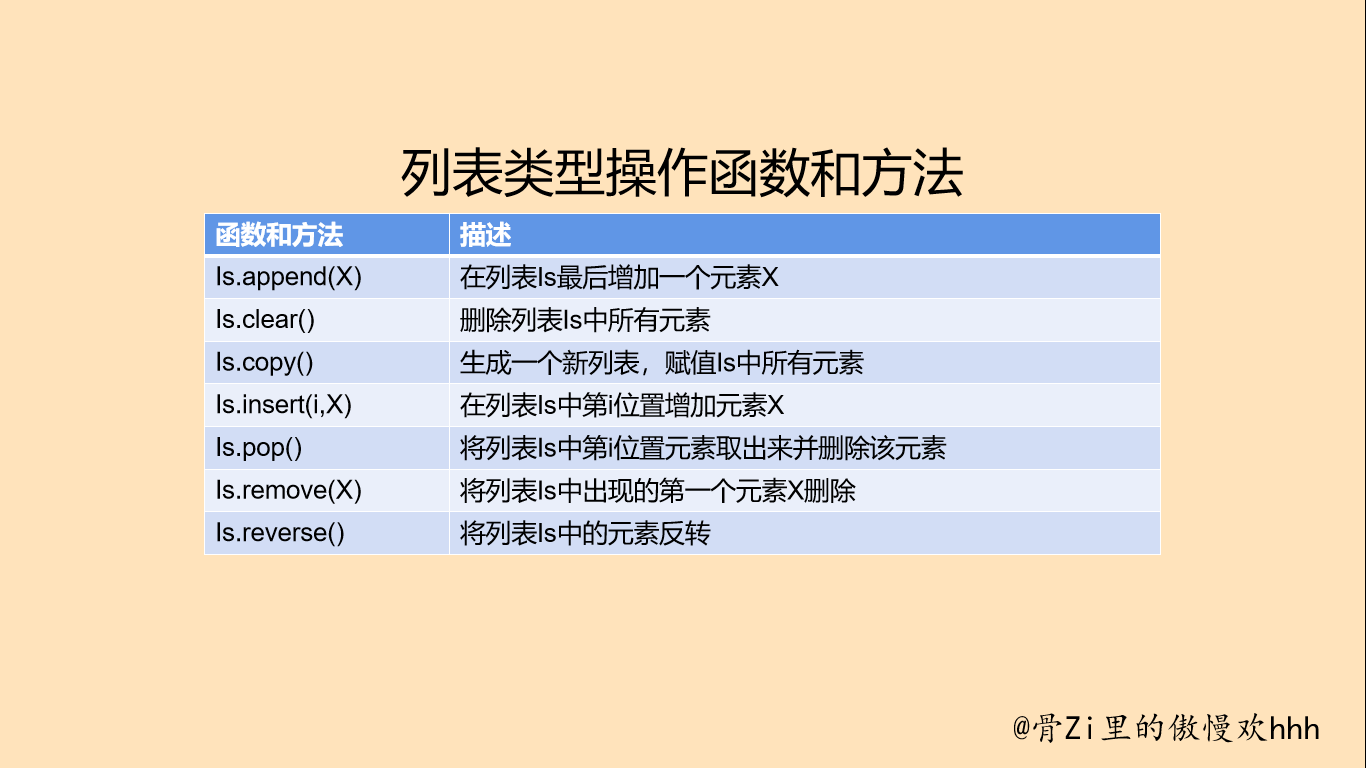 列表类型操作函数和方法

| 函数和方法 | 描述 |
|---|---|
| ls.append(X) | 在列表ls最后增加一个元素X |
| ls.clear() | 删除列表ls中所有元素 |
| ls.copy() | 生成一个新列表，赋值ls中所有元素 |
| ls.insert(i,X) | 在列表ls中第i位置增加元素X |
| ls.pop() | 将列表ls中第i位置元素取出来并删除该元素 |
| ls.remove(X) | 将列表ls中出现的第一个元素X删除 |
| ls.reverse() | 将列表ls中的元素反转 |

@骨Zi里的傲慢欢hhh